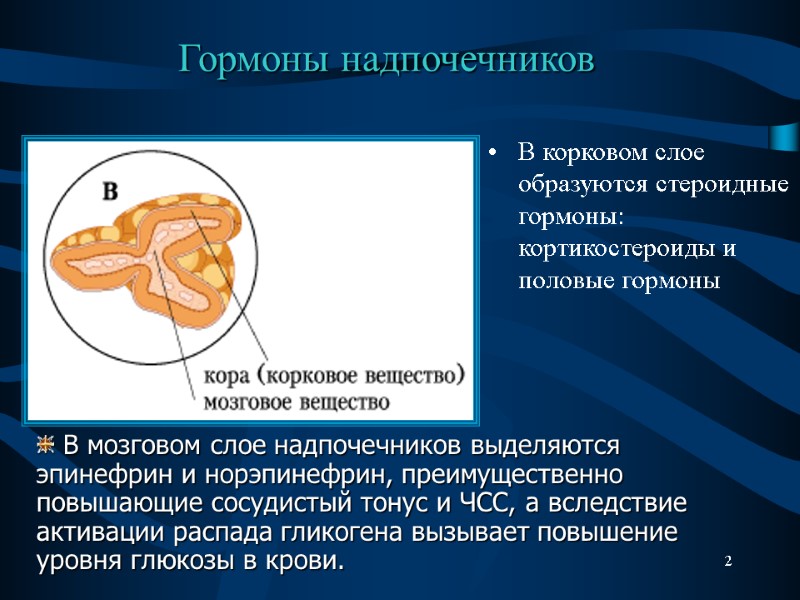 Гормоны надпочечников

В

кора (корковое вещество)
мозговое вещество

• В корковом слое образуются стероидные гормоны: кортикостероиды и половые гормоны

В мозговом слое надпочечников выделяются эпинефрин и норэпинефрин, преимущественно повышающие сосудистый тонус и ЧСС, а вследствие активации распада гликогена вызывает повышение уровня глюкозы в крови.

2